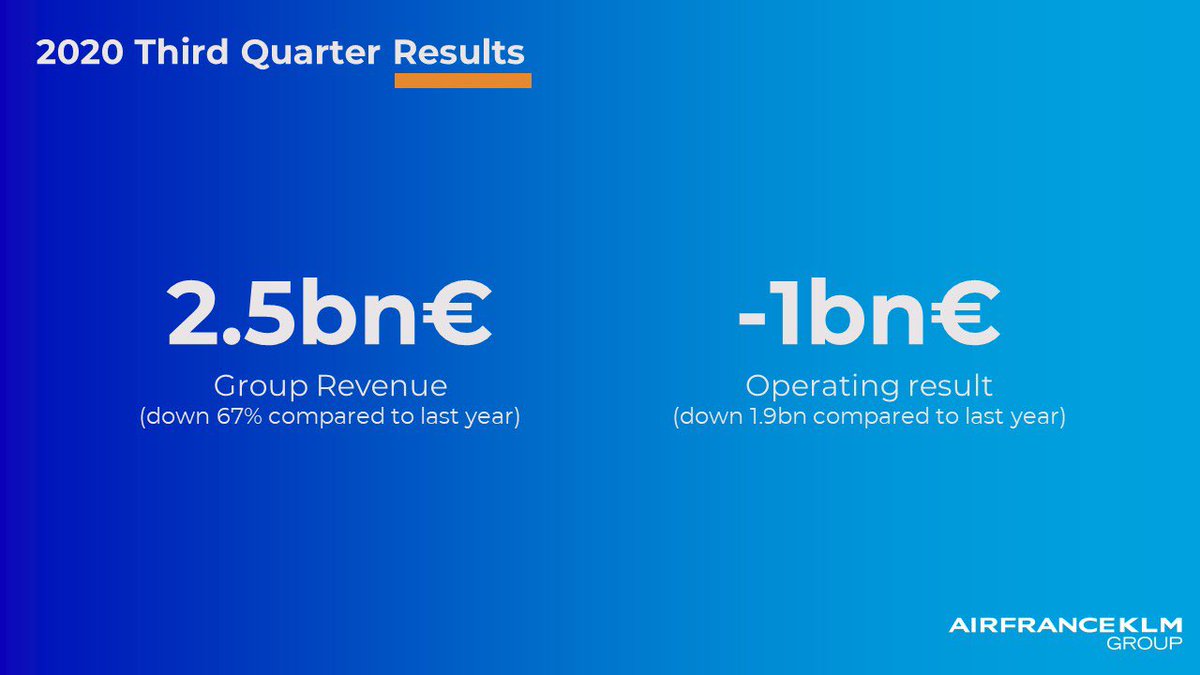 2020 Third Quarter Results

2.5bn€
Group Revenue
(down 67% compared to last year)

-1bn€
Operating result
(down 1.9bn compared to last year)

AIRFRANCEKLM
GROUP